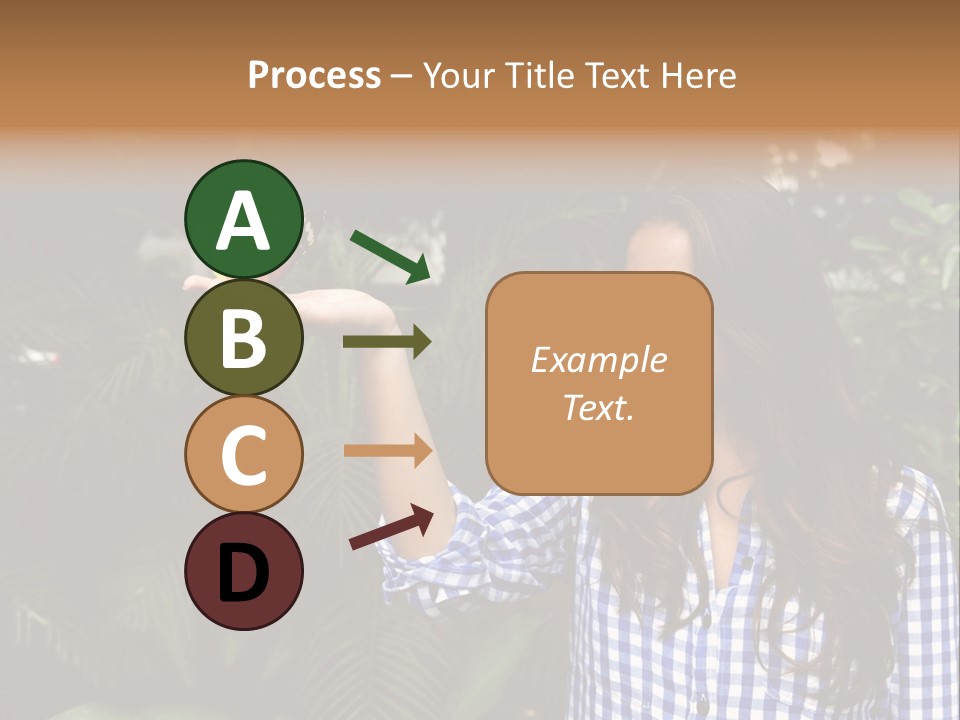 Process – Your Title Text Here

A

B

C

D

Example Text.